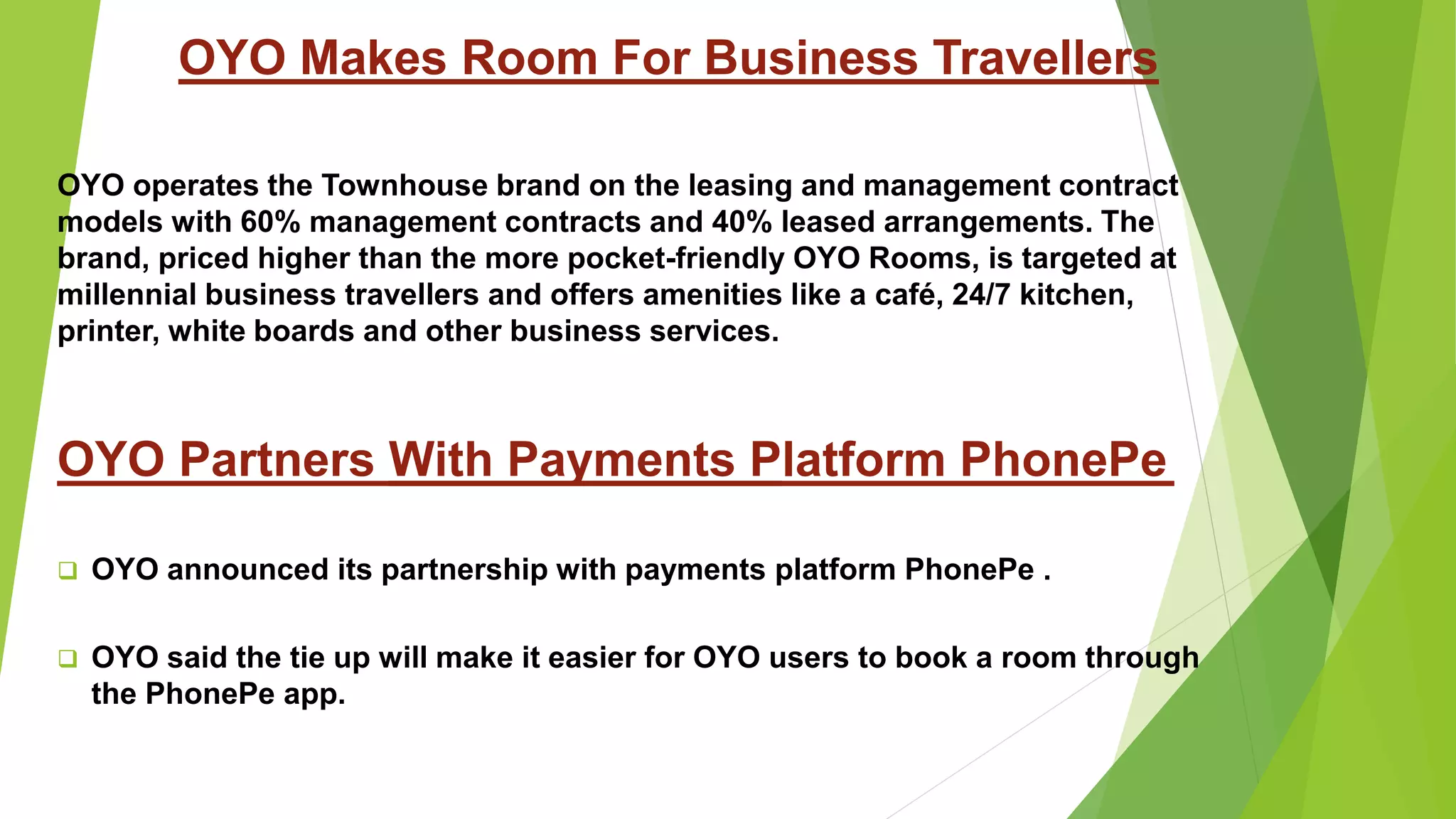 OYO Makes Room For Business Travellers

OYO operates the Townhouse brand on the leasing and management contract models with 60% management contracts and 40% leased arrangements. The brand, priced higher than the more pocket-friendly OYO Rooms, is targeted at millennial business travellers and offers amenities like a café, 24/7 kitchen, printer, white boards and other business services.

OYO Partners With Payments Platform PhonePe

❑ OYO announced its partnership with payments platform PhonePe .

❑ OYO said the tie up will make it easier for OYO users to book a room through the PhonePe app.